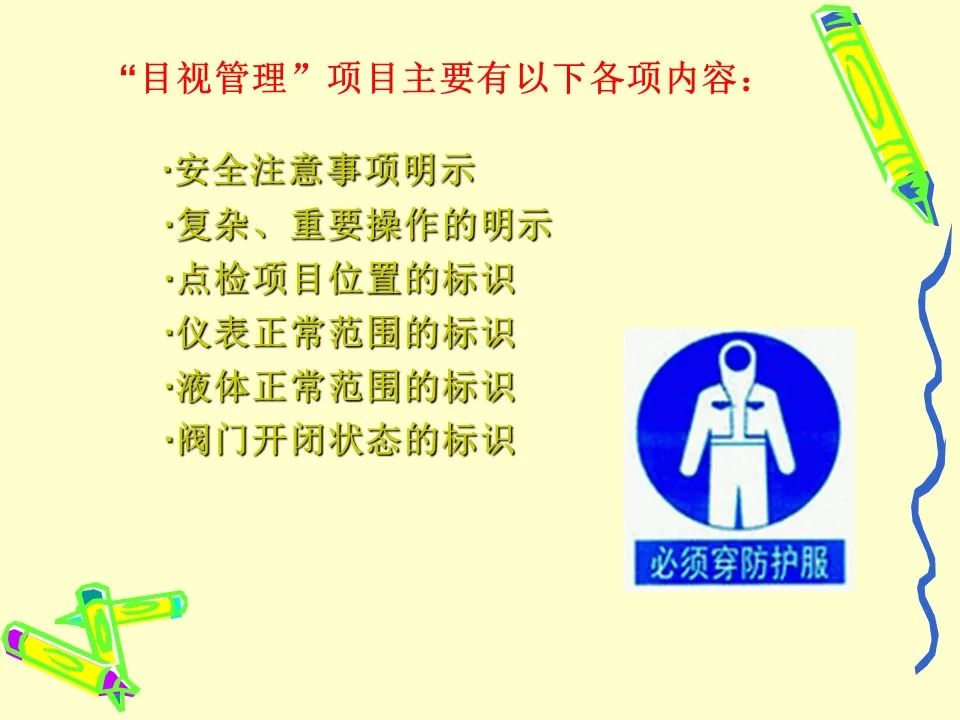 “目视管理”项目主要有以下各项内容：

·安全注意事项明示
·复杂、重要操作的明示
·点检项目位置的标识
·仪表正常范围的标识
·液体正常范围的标识
·阀门开闭状态的标识

必须穿防护服